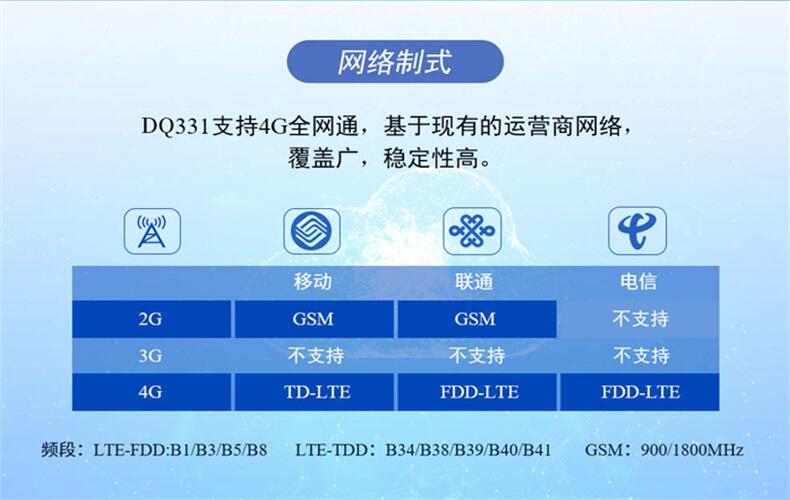 网络制式

DQ331支持4G全网通，基于现有的运营商网络，覆盖广，稳定性高。

| | 移动 | 联通 | 电信 |
|---|---|---|---|
| 2G | GSM | GSM | 不支持 |
| 3G | 不支持 | 不支持 | 不支持 |
| 4G | TD-LTE | FDD-LTE | FDD-LTE |

频段：LTE-FDD:B1/B3/B5/B8 LTE-TDD：B34/B38/B39/B40/B41 GSM：900/1800MHz